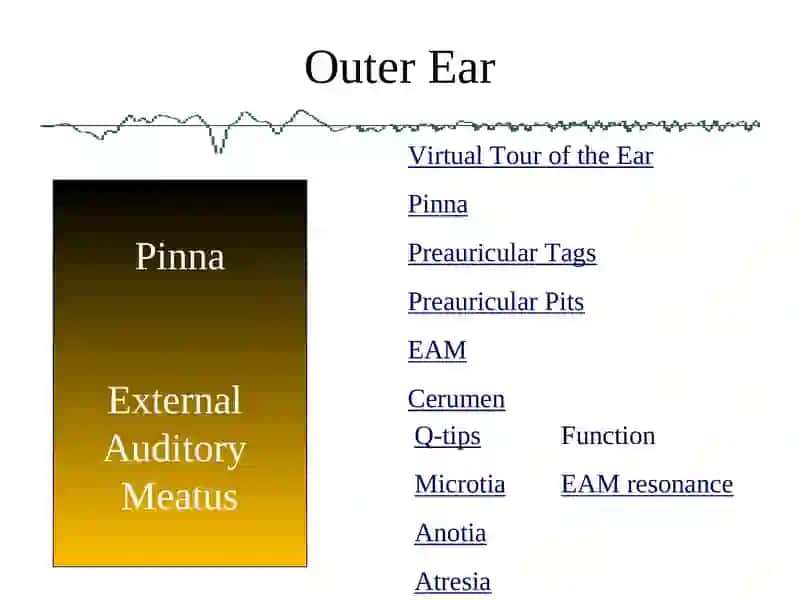 Outer Ear

Pinna

External Auditory Meatus

Virtual Tour of the Ear

Pinna

Preauricular Tags

Preauricular Pits

EAM

Cerumen

Q-tips

Microtia

Anotia

Atresia

Function

EAM resonance